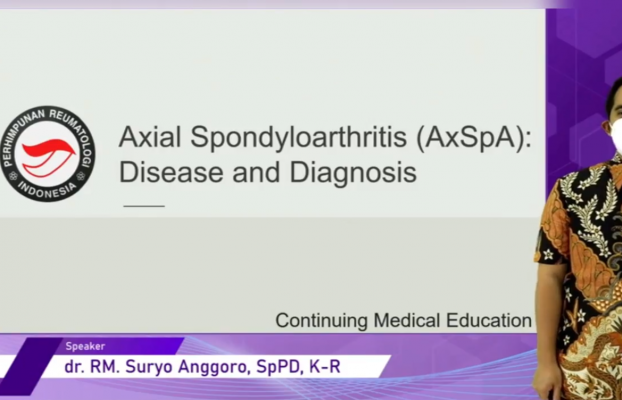 PERHIMPUNAN REUMATOLOGI
INDONESIA

Axial Spondyloarthritis (AxSpA): Disease and Diagnosis

Continuing Medical Education

Speaker
dr. RM. Suryo Anggoro, SpPD, K-R